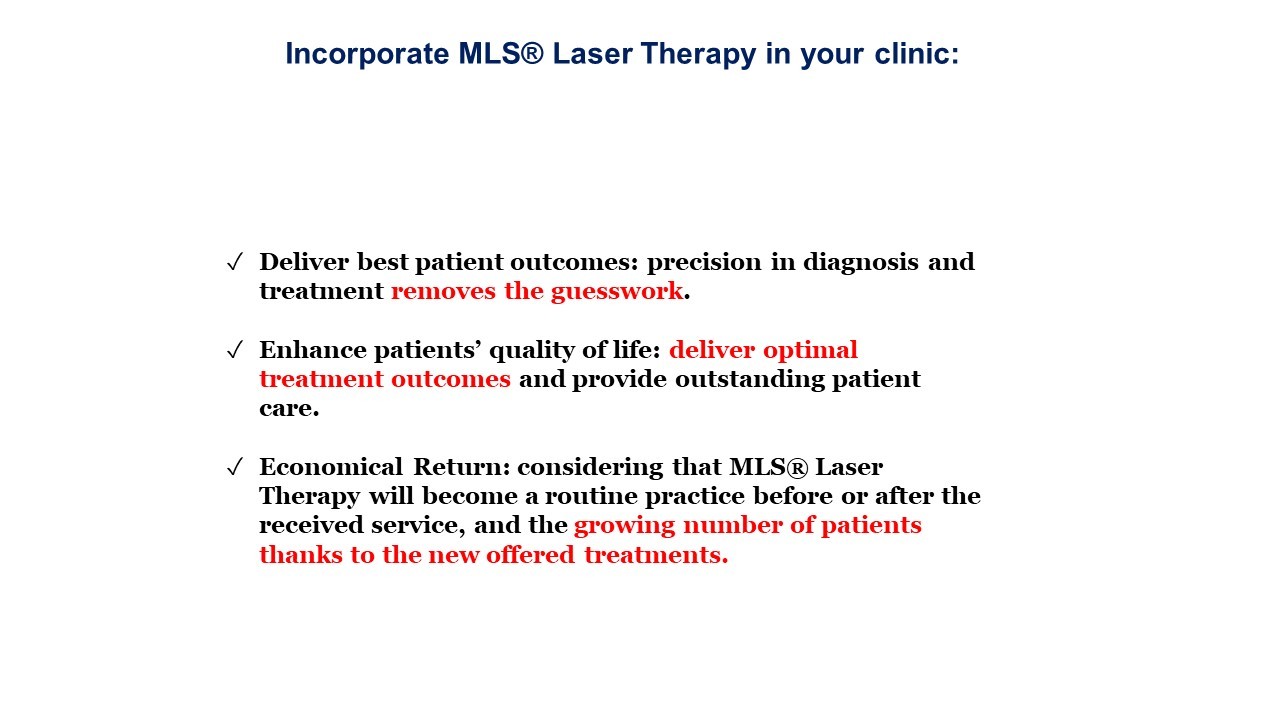 Incorporate MLS® Laser Therapy in your clinic:

✓ Deliver best patient outcomes: precision in diagnosis and treatment removes the guesswork.

✓ Enhance patients' quality of life: deliver optimal treatment outcomes and provide outstanding patient care.

✓ Economical Return: considering that MLS® Laser Therapy will become a routine practice before or after the received service, and the growing number of patients thanks to the new offered treatments.